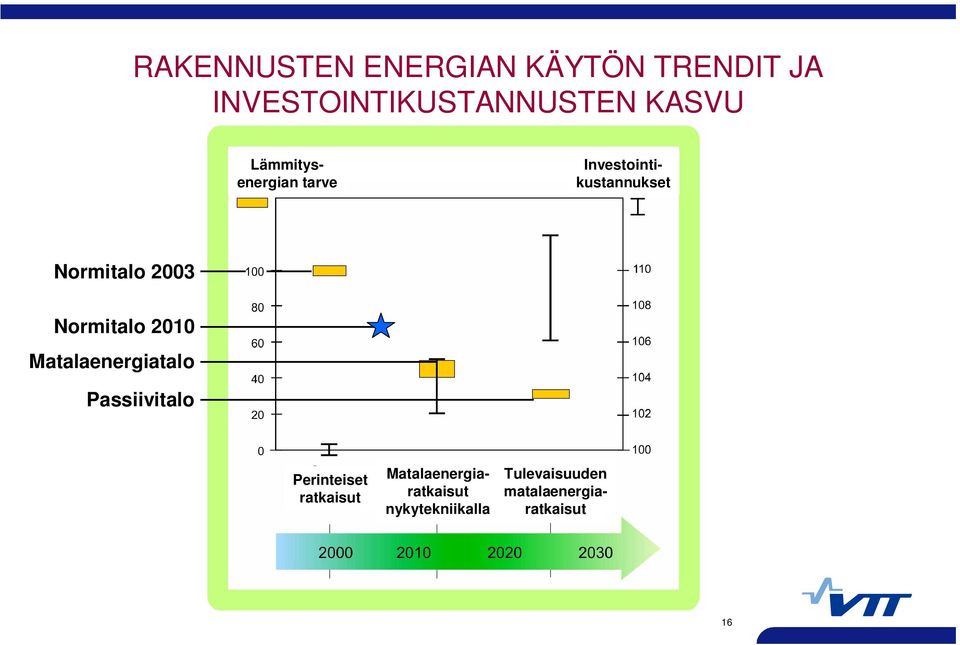 RAKENNUSTEN ENERGIAN KÄYTÖN TRENDIT JA INVESTOINTIKUSTANNUSTEN KASVU

Lämmitysenergian tarve

Investointikustannukset

Normitalo 2003

Normitalo 2010

Matalaenergiatalo

Passiivitalo

100
80
60
40
20
0

110
108
106
104
102
100

Perinteiset ratkaisut

Matalaenergiaratkaisut nykytekniikalla

Tulevaisuuden matalaenergiaratkaisut

2000
2010
2020
2030

VTT

16